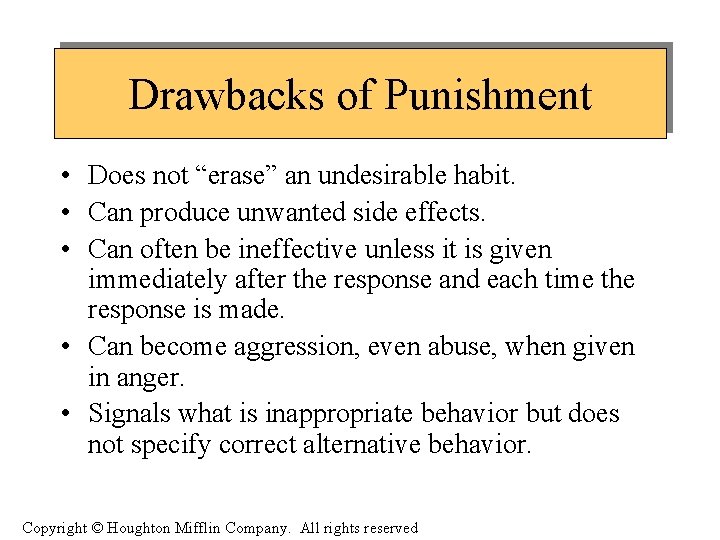 Drawbacks of Punishment

• Does not “erase” an undesirable habit.
• Can produce unwanted side effects.
• Can often be ineffective unless it is given immediately after the response and each time the response is made.
• Can become aggression, even abuse, when given in anger.
• Signals what is inappropriate behavior but does not specify correct alternative behavior.

Copyright © Houghton Mifflin Company. All rights reserved